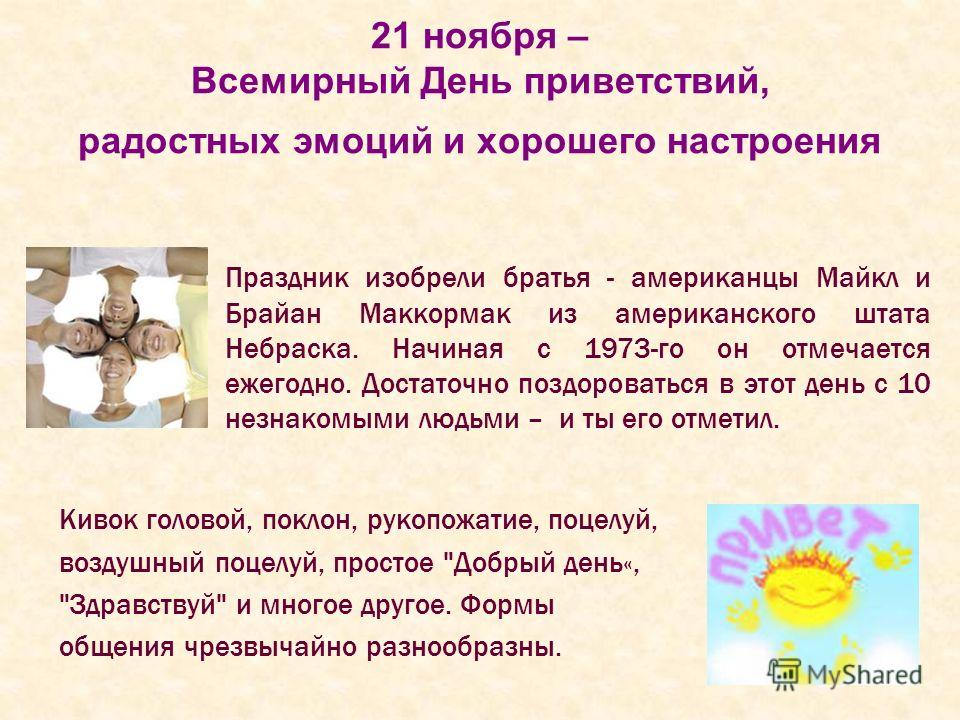 21 ноября –
Всемирный День приветствий,
радостных эмоций и хорошего настроения

Праздник изобрели братья - американцы Майкл и Брайан Маккормак из американского штата Небраска. Начиная с 1973-го он отмечается ежегодно. Достаточно поздороваться в этот день с 10 незнакомыми людьми – и ты его отметил.

Кивок головой, поклон, рукопожатие, поцелуй, воздушный поцелуй, простое "Добрый день«, "Здравствуй" и многое другое. Формы общения чрезвычайно разнообразны.

привет

MyShared